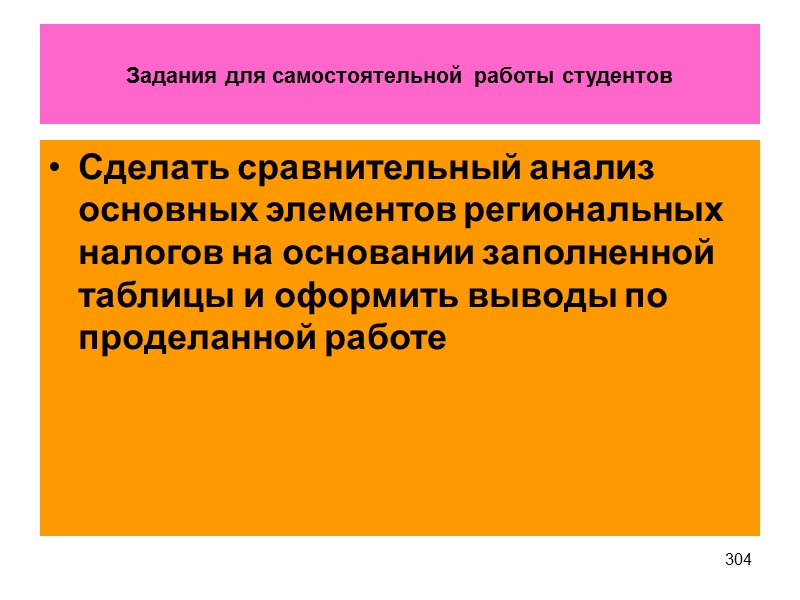 Задания для самостоятельной работы студентов

• Сделать сравнительный анализ основных элементов региональных налогов на основании заполненной таблицы и оформить выводы по проделанной работе

304